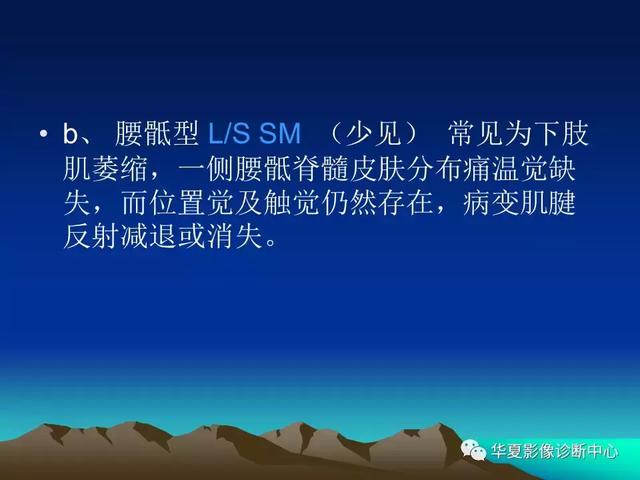 • b、 腰骶型 L/S SM （少见） 常见为下肢肌萎缩，一侧腰骶脊髓皮肤分布痛温觉缺失，而位置觉及触觉仍然存在，病变肌腱反射减退或消失。

华夏影像诊断中心